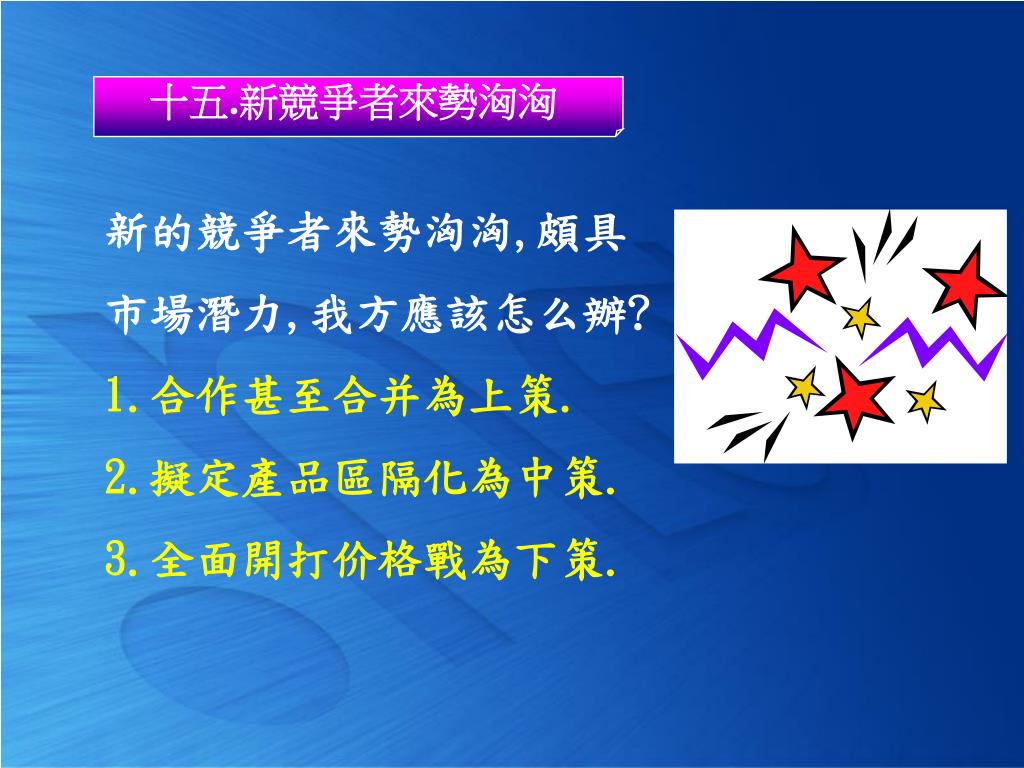 十五.新競爭者來勢洶洶

新的競爭者來勢洶洶,頗具市場潛力,我方應該怎么辦?

1.合作甚至合并為上策.

2.擬定產品區隔化為中策.

3.全面開打价格戰為下策.